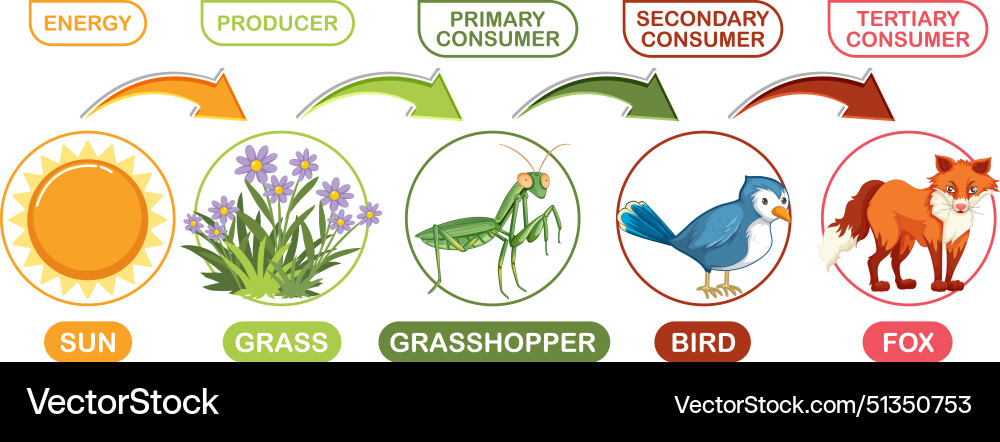 ENERGY
PRODUCER
PRIMARY CONSUMER
SECONDARY CONSUMER
TERTIARY CONSUMER

SUN
GRASS
GRASSHOPPER
BIRD
FOX

VectorStock
VectorStock.com/51350753